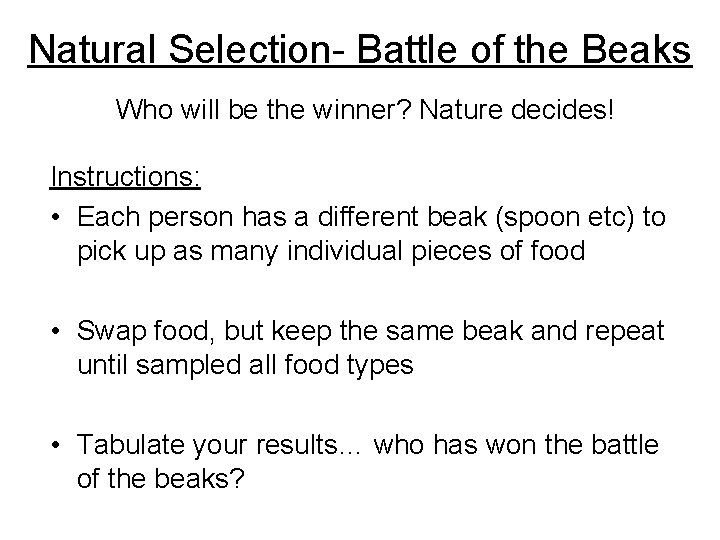 Natural Selection- Battle of the Beaks

Who will be the winner? Nature decides!

Instructions:

• Each person has a different beak (spoon etc) to pick up as many individual pieces of food

• Swap food, but keep the same beak and repeat until sampled all food types

• Tabulate your results… who has won the battle of the beaks?